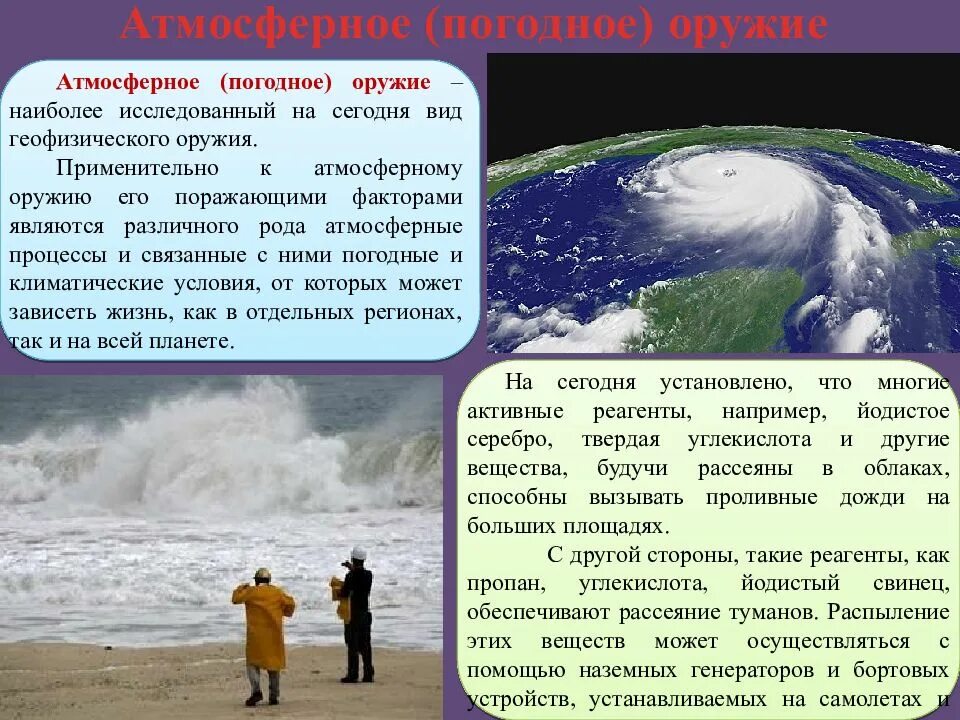 Атмосферное (погодное) оружие

Атмосферное (погодное) оружие – наиболее исследованный на сегодня вид геофизического оружия.

Применительно к атмосферному оружию его поражающими факторами являются различного рода атмосферные процессы и связанные с ними погодные и климатические условия, от которых может зависеть жизнь, как в отдельных регионах, так и на всей планете.

На сегодня установлено, что многие активные реагенты, например, йодистое серебро, твердая углекислота и другие вещества, будучи рассеяны в облаках, способны вызывать проливные дожди на больших площадях.

С другой стороны, такие реагенты, как пропан, углекислота, йодистый свинец, обеспечивают рассеяние туманов. Распыление этих веществ может осуществляться с помощью наземных генераторов и бортовых устройств, устанавливаемых на самолетах и